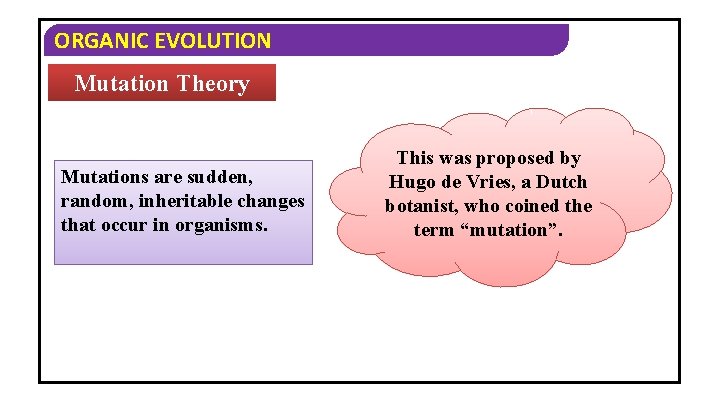 ORGANIC EVOLUTION

Mutation Theory

Mutations are sudden, random, inheritable changes that occur in organisms.

This was proposed by Hugo de Vries, a Dutch botanist, who coined the term “mutation”.